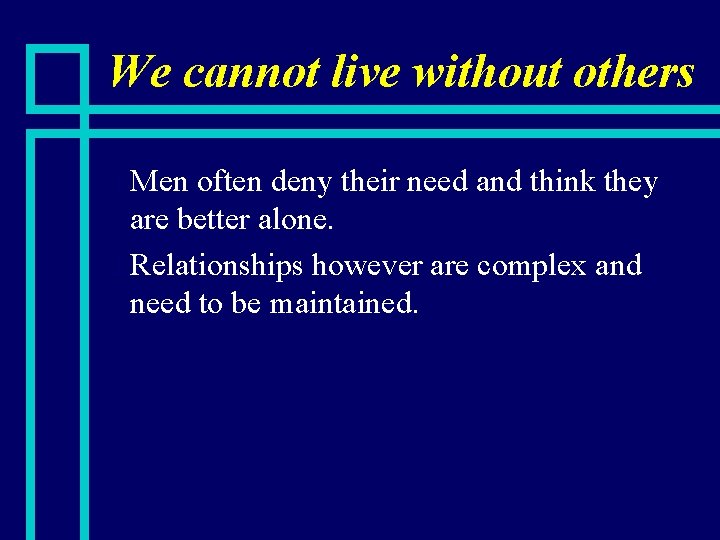 We cannot live without others

Men often deny their need and think they are better alone.

Relationships however are complex and need to be maintained.